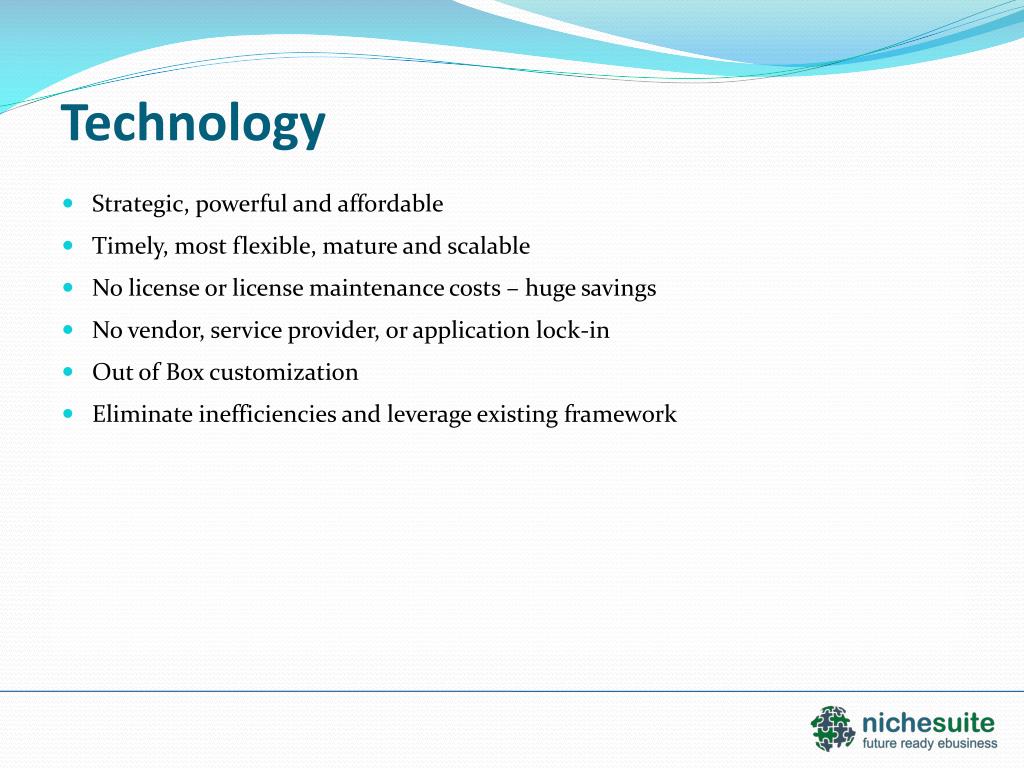 Technology

- Strategic, powerful and affordable
- Timely, most flexible, mature and scalable
- No license or license maintenance costs – huge savings
- No vendor, service provider, or application lock-in
- Out of Box customization
- Eliminate inefficiencies and leverage existing framework

nichesuite
future ready ebusiness